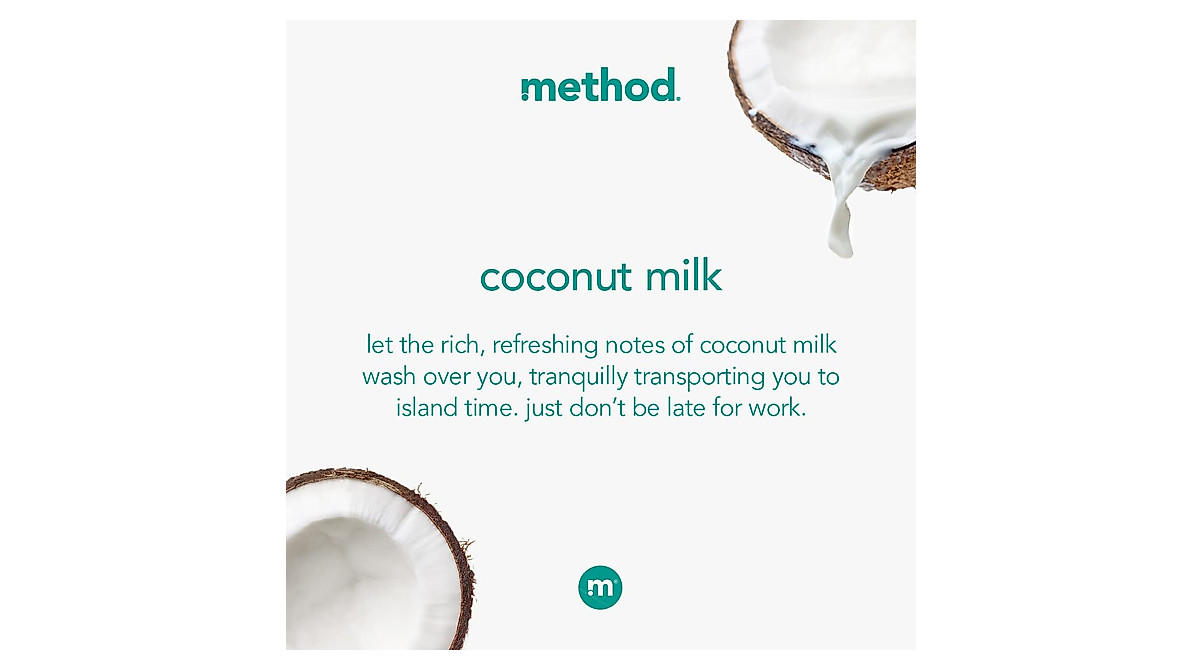 method.

coconut milk

let the rich, refreshing notes of coconut milk wash over you, tranquilly transporting you to island time. just don't be late for work.

m